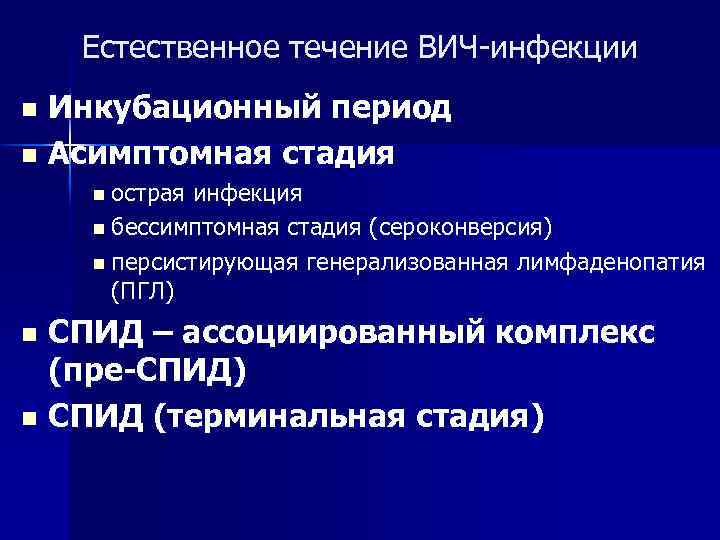 Естественное течение ВИЧ-инфекции

- Инкубационный период
- Асимптомная стадия
  - острая инфекция
  - бессимптомная стадия (сероконверсия)
  - персистирующая генерализованная лимфаденопатия (ПГЛ)
- СПИД – ассоциированный комплекс (пре-СПИД)
- СПИД (терминальная стадия)